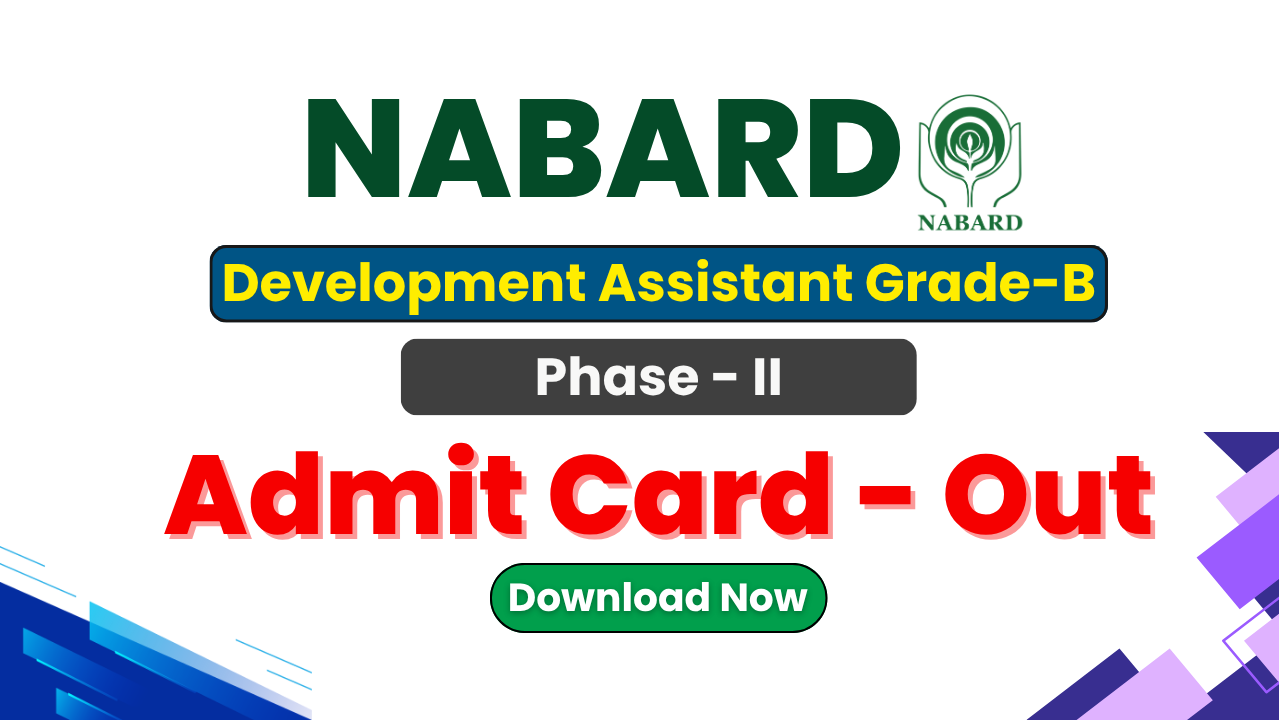 NABARD

NABARD

Development Assistant Grade-B

Phase - II

Admit Card - Out

Download Now